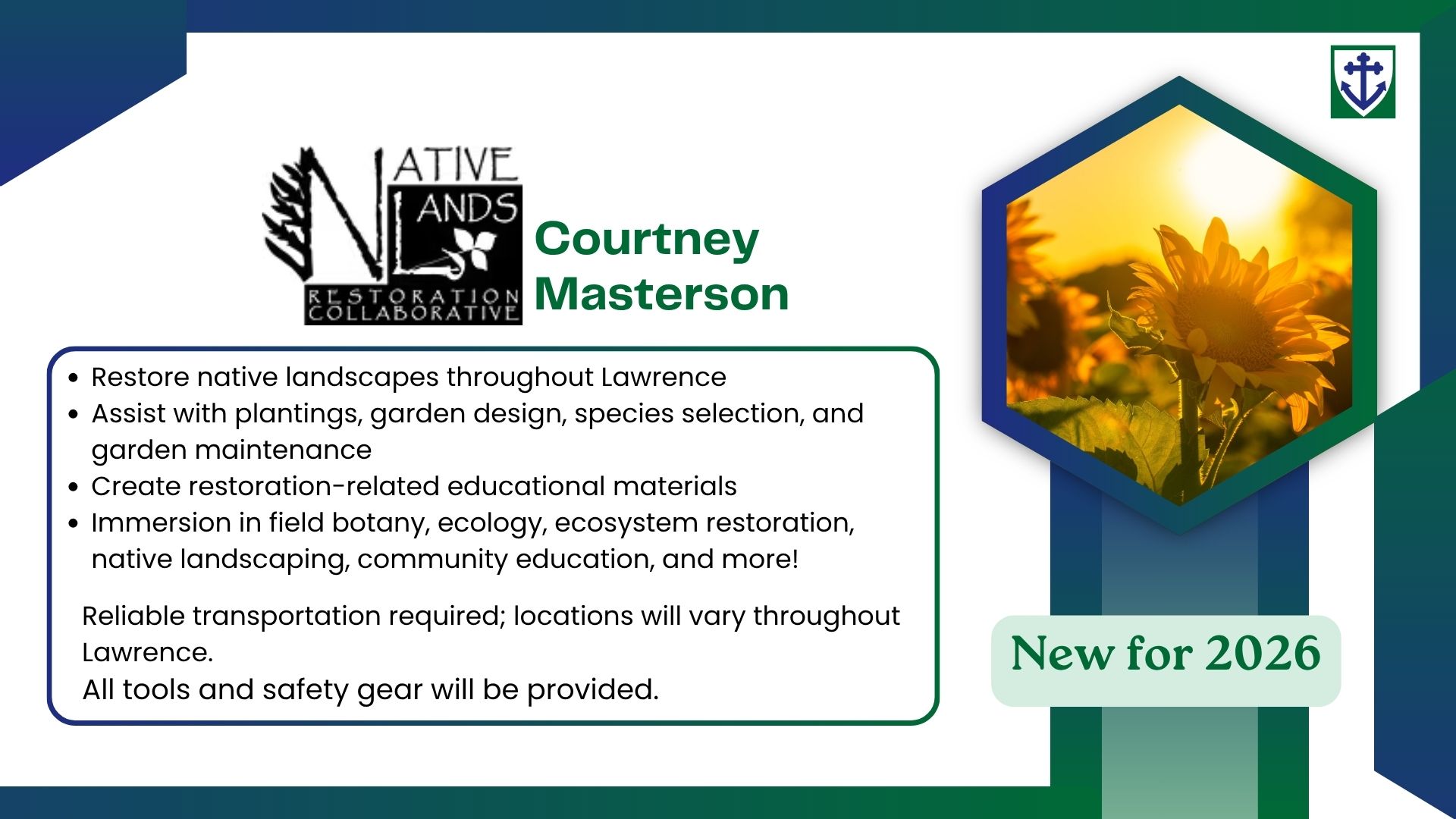 NATIVE LANDS
RESTORATION COLLABORATIVE

Courtney Masterson

- Restore native landscapes throughout Lawrence
- Assist with plantings, garden design, species selection, and garden maintenance
- Create restoration-related educational materials
- Immersion in field botany, ecology, ecosystem restoration, native landscaping, community education, and more!

Reliable transportation required; locations will vary throughout Lawrence.
All tools and safety gear will be provided.

New for 2026